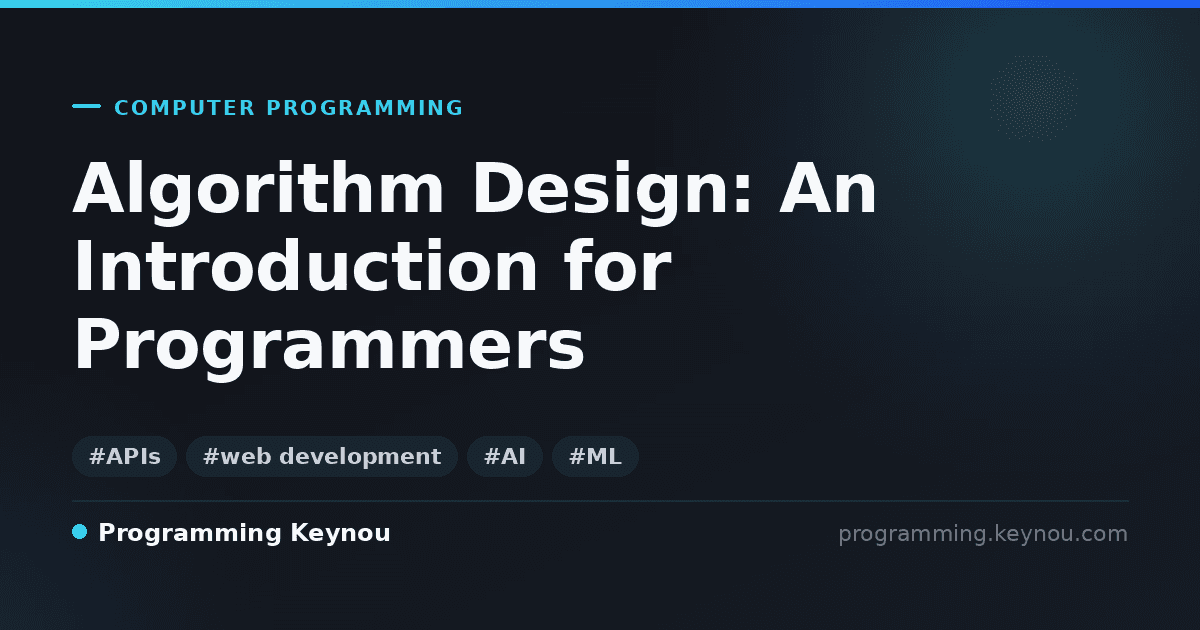 COMPUTER PROGRAMMING

Algorithm Design: An Introduction for Programmers

#APIs #web development #AI #ML

Programming Keynou

programming.keynou.com